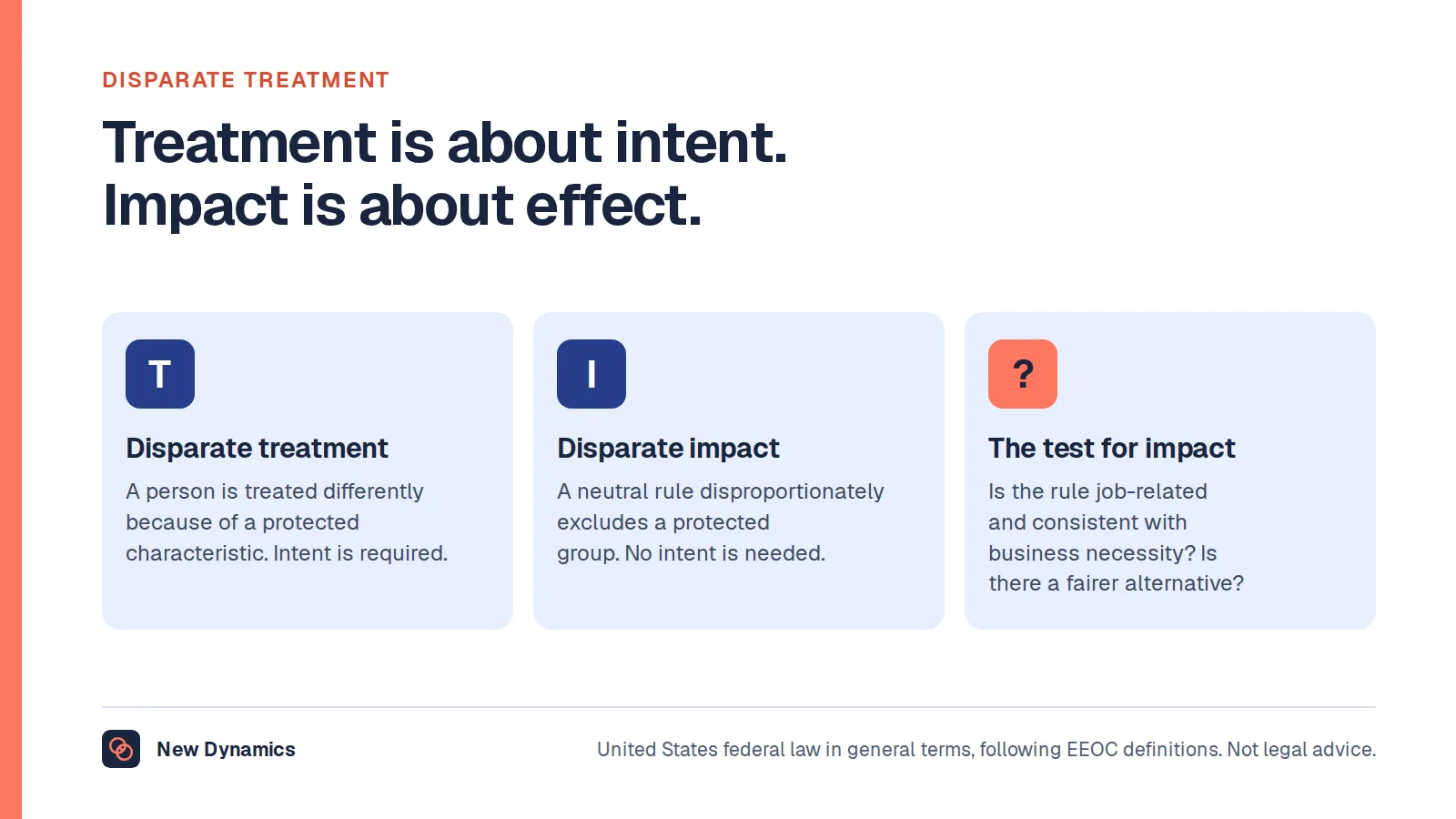 DISPARATE TREATMENT

Treatment is about intent.
Impact is about effect.

T

Disparate treatment

A person is treated differently because of a protected characteristic. Intent is required.

I

Disparate impact

A neutral rule disproportionately excludes a protected group. No intent is needed.

?

The test for impact

Is the rule job-related and consistent with business necessity? Is there a fairer alternative?

New Dynamics

United States federal law in general terms, following EEOC definitions. Not legal advice.